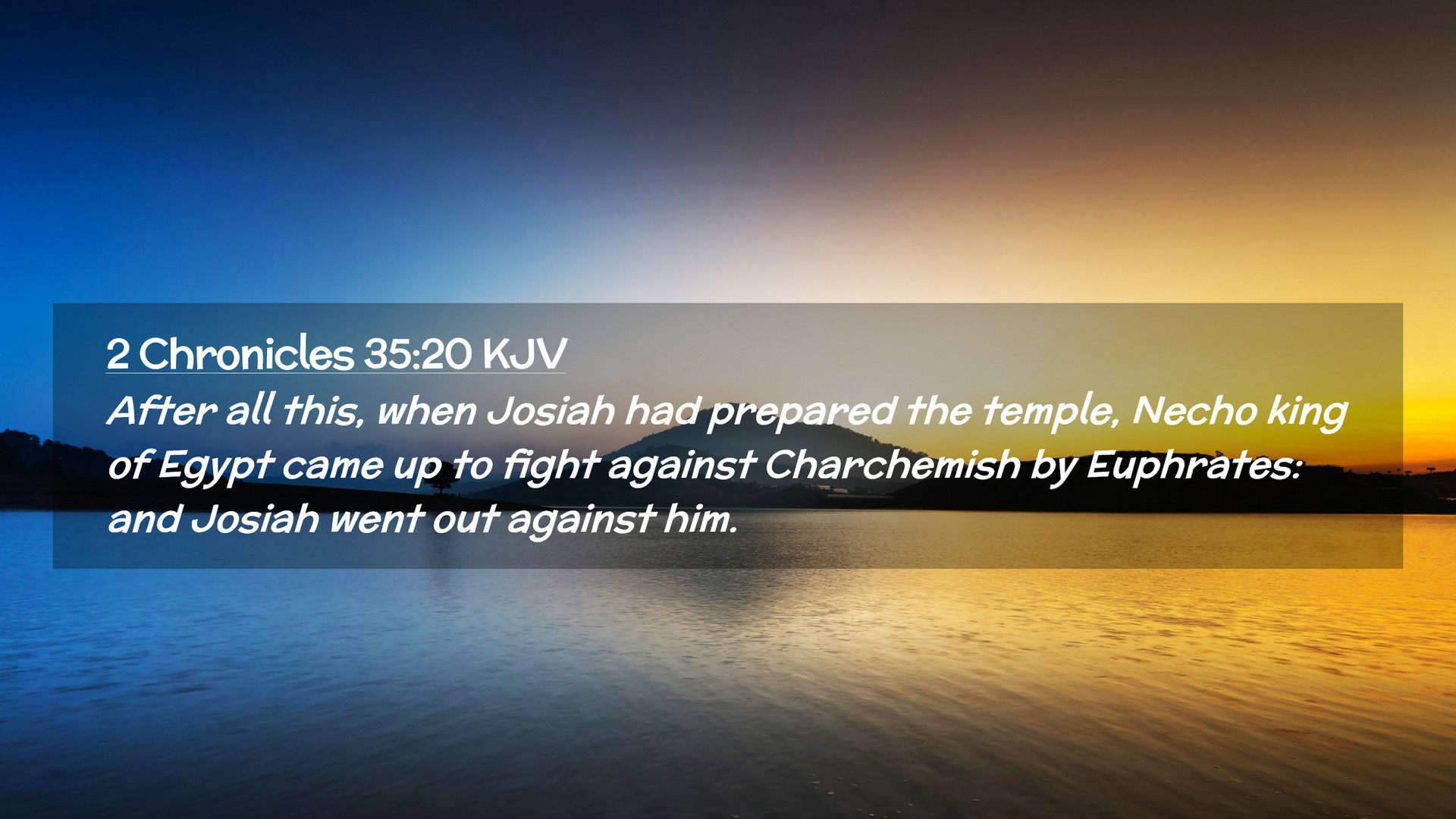 2 Chronicles 35:20 KJV

After all this, when Josiah had prepared the temple, Necho king of Egypt came up to fight against Charchemish by Euphrates: and Josiah went out against him.